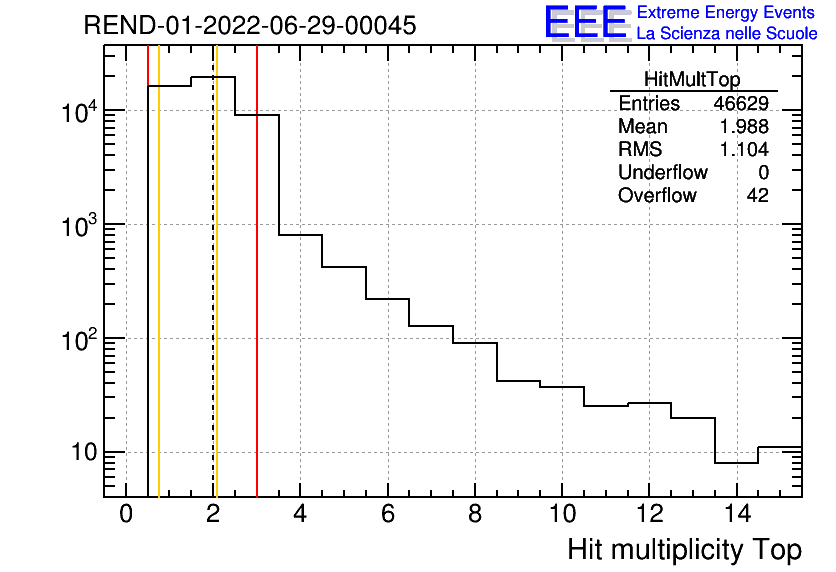 REND-01-2022-06-29-00045

EEE Extreme Energy Events
La Scienza nelle Scuole

| HitMultTop | |
|---|---|
| Entries | 46629 |
| Mean | 1.988 |
| RMS | 1.104 |
| Underflow | 0 |
| Overflow | 42 |

$10^4$
$10^3$
$10^2$
10

0 2 4 6 8 10 12 14

Hit multiplicity Top